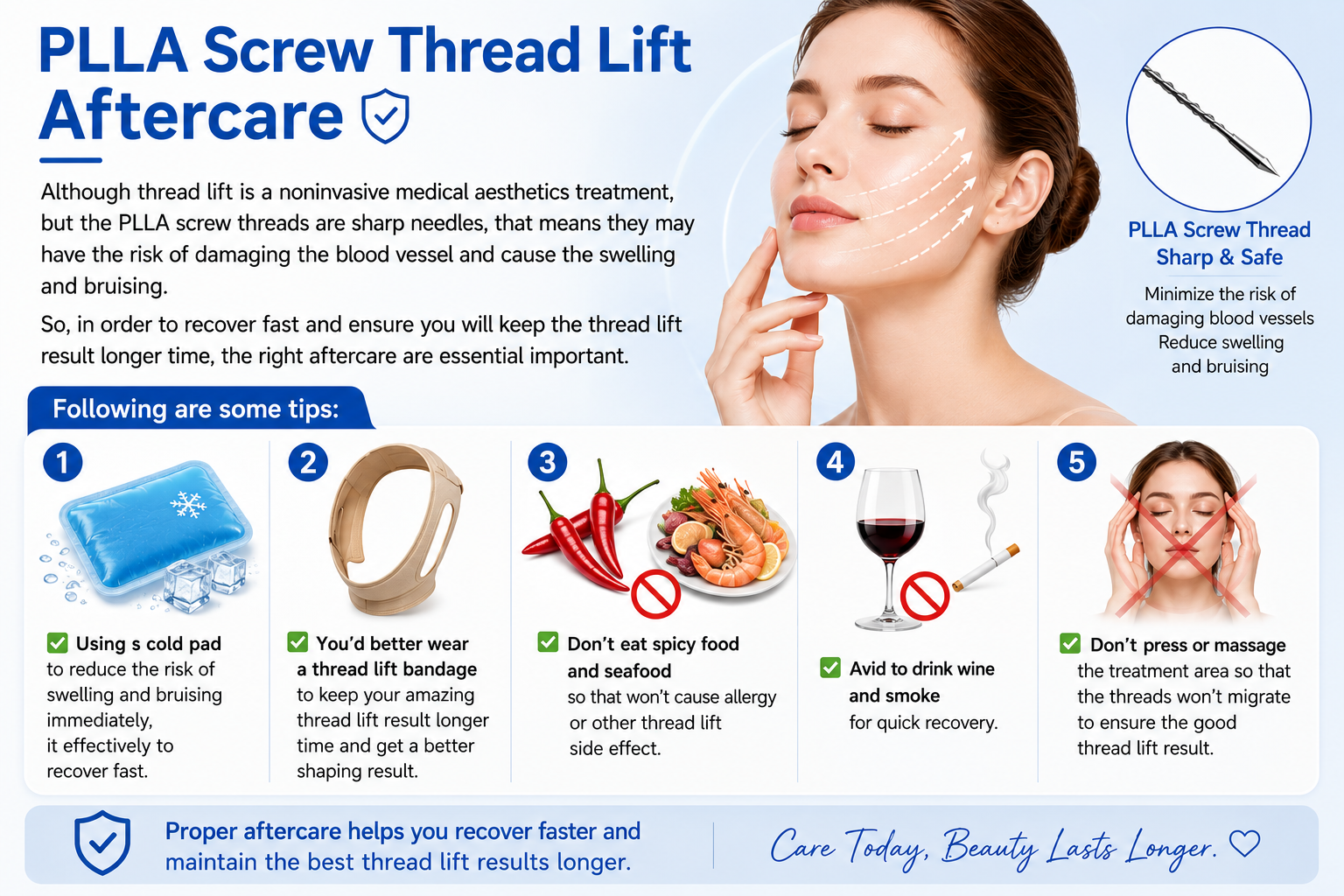 PLLA Screw Thread Lift Aftercare

Although thread lift is a noninvasive medical aesthetics treatment, but the PLLA screw threads are sharp needles, that means they may have the risk of damaging the blood vessel and cause the swelling and bruising.

So, in order to recover fast and ensure you will keep the thread lift result longer time, the right aftercare are essential important.

PLLA Screw Thread Sharp & Safe

Minimize the risk of damaging blood vessels Reduce swelling and bruising

Following are some tips:

1

Using s cold pad to reduce the risk of swelling and bruising immediately, it effectively to recover fast.

2

You'd better wear a thread lift bandage to keep your amazing thread lift result longer time and get a better shaping result.

3

Don't eat spicy food and seafood so that won't cause allergy or other thread lift side effect.

4

Avid to drink wine and smoke for quick recovery.

5

Don't press or massage the treatment area so that the threads won't migrate to ensure the good thread lift result.

Proper aftercare helps you recover faster and maintain the best thread lift results longer.

Care Today, Beauty Lasts Longer.